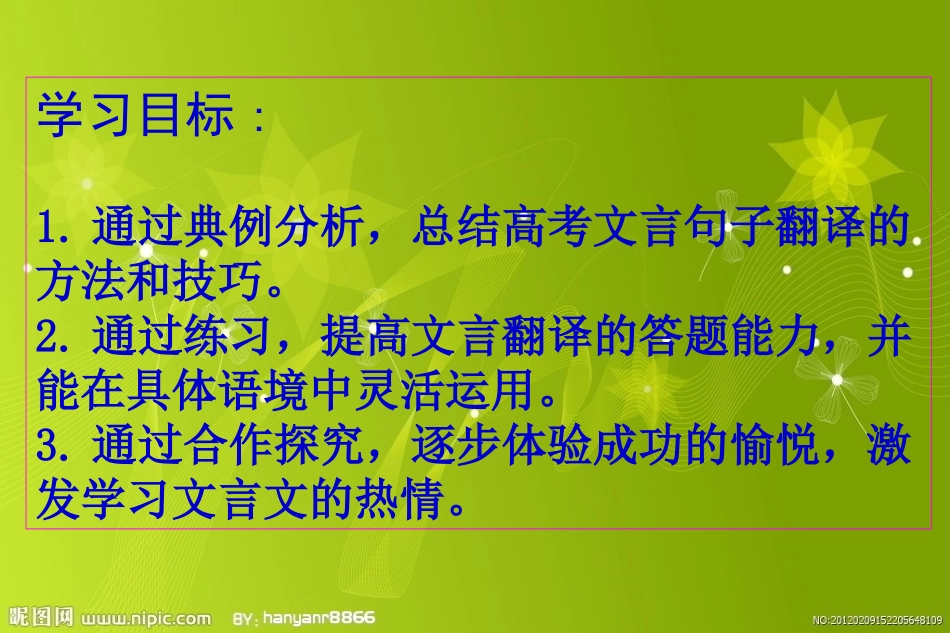 学习目标：

1. 通过典例分析，总结高考文言句子翻译的方法和技巧。
2. 通过练习，提高文言翻译的答题能力，并能在具体语境中灵活运用。
3. 通过合作探究，逐步体验成功的愉悦，激发学习文言文的热情。

昵图网 www.nipic.com BY: hanyanr8866 NO:20120209152205648109